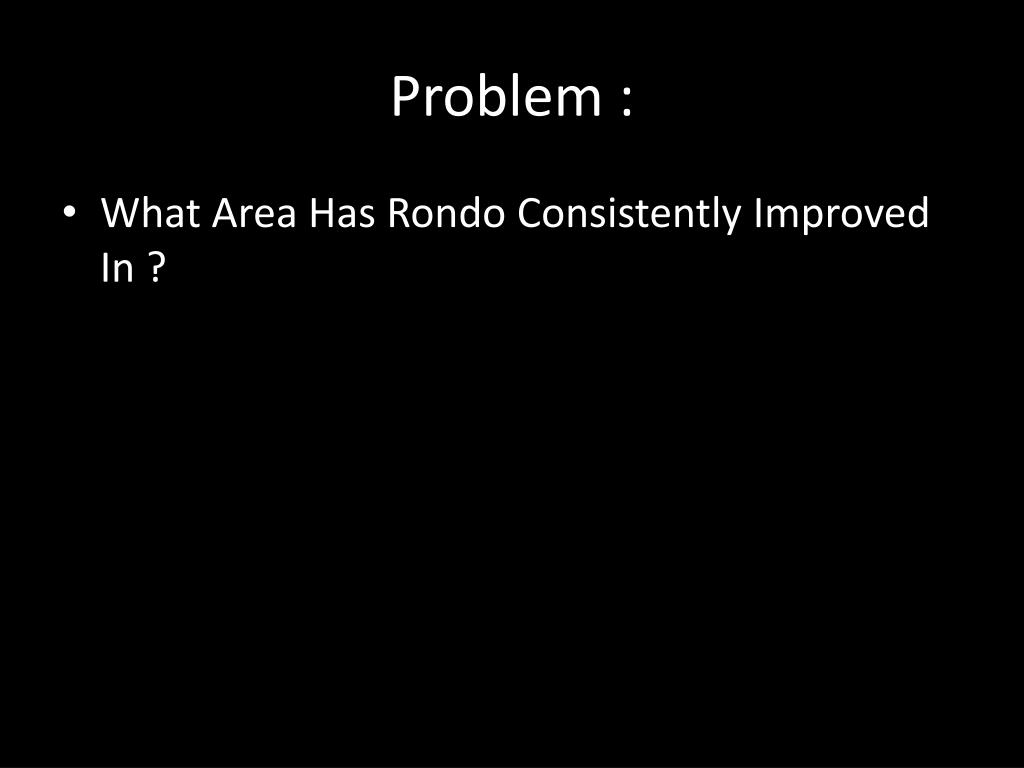 Problem :

• What Area Has Rondo Consistently Improved In ?